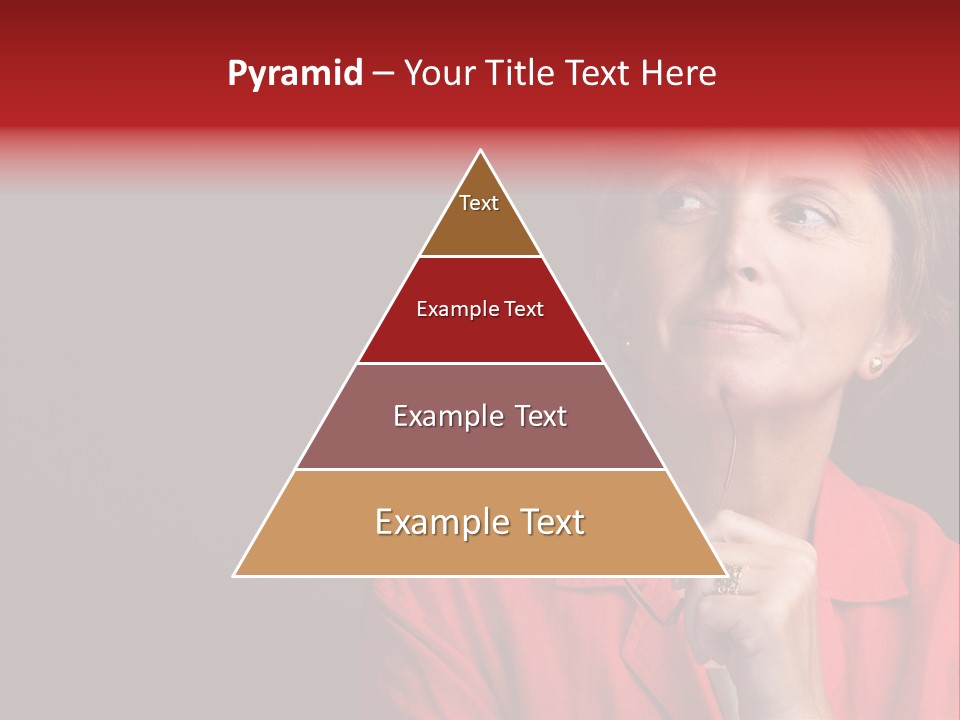 Pyramid – Your Title Text Here

Text

Example Text

Example Text

Example Text